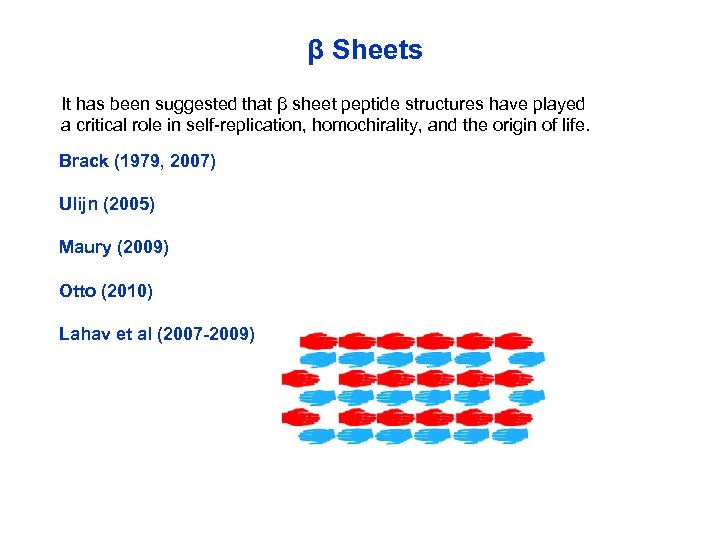 β Sheets

It has been suggested that β sheet peptide structures have played a critical role in self-replication, homochirality, and the origin of life.

Brack (1979, 2007)

Ulijn (2005)

Maury (2009)

Otto (2010)

Lahav et al (2007-2009)